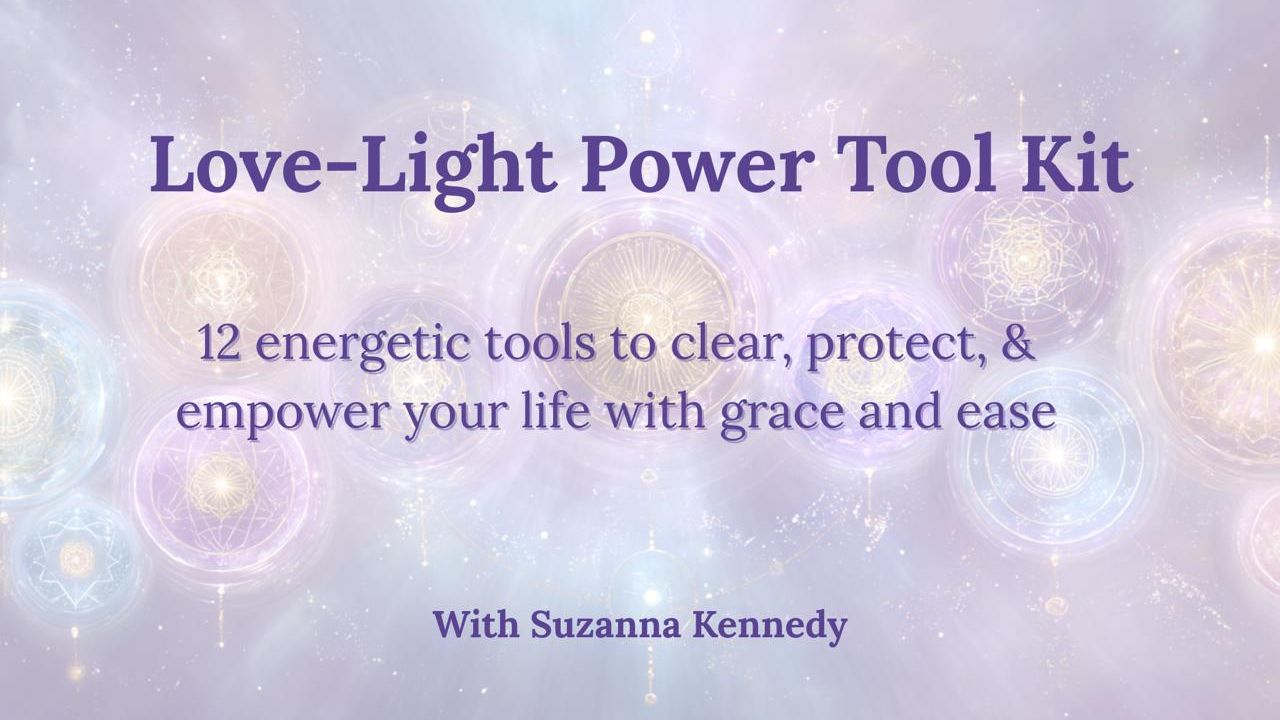 Love-Light Power Tool Kit

12 energetic tools to clear, protect, & empower your life with grace and ease

With Suzanna Kennedy